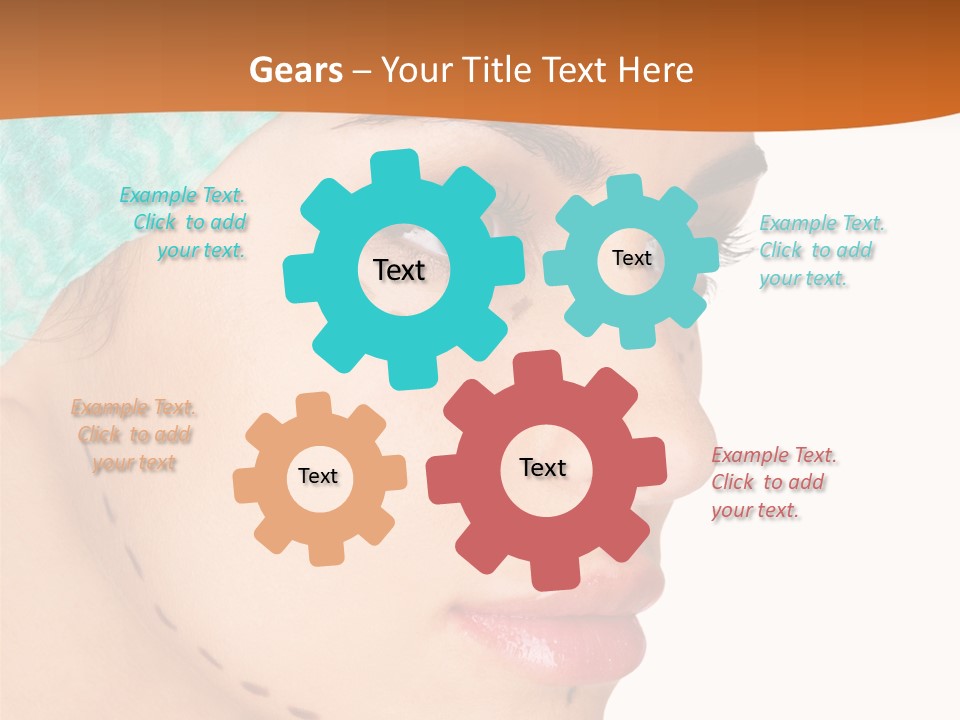 Gears – Your Title Text Here

Example Text. Click to add your text.

Text

Text

Example Text. Click to add your text.

Example Text. Click to add your text

Text

Text

Example Text. Click to add your text.